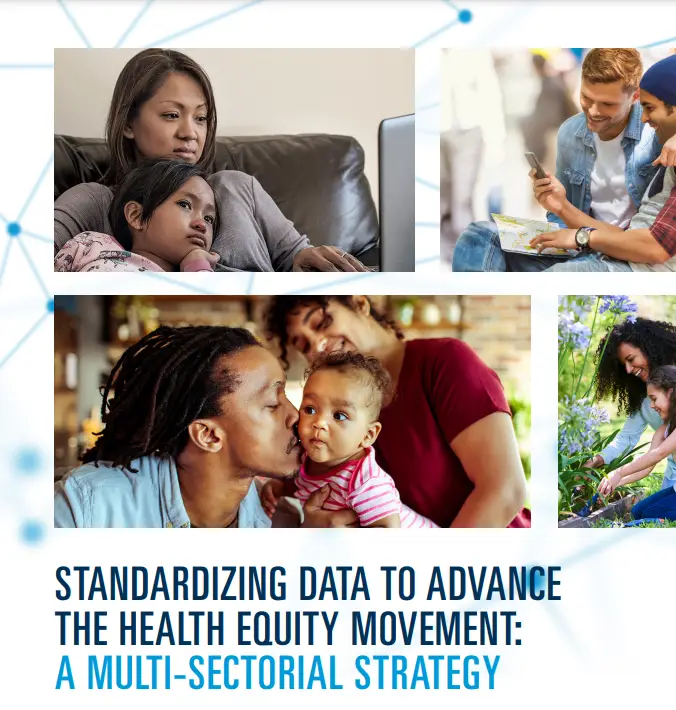 STANDARDIZING DATA TO ADVANCE THE HEALTH EQUITY MOVEMENT:
A MULTI-SECTORIAL STRATEGY